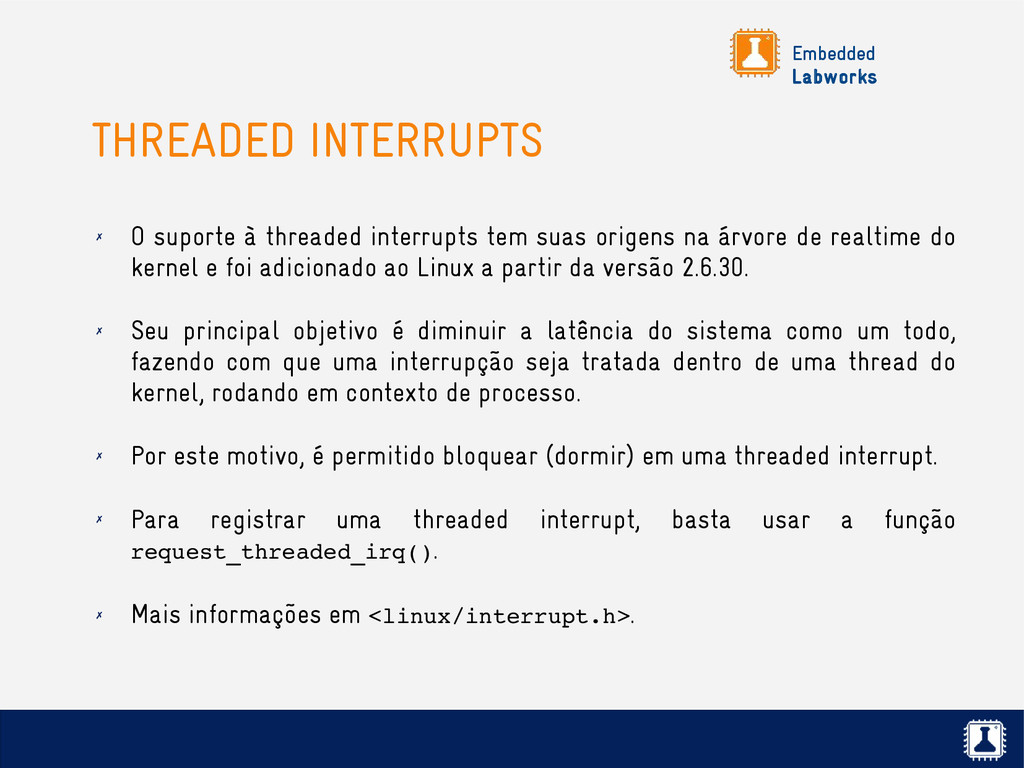 Embedded
Labworks

THREADED INTERRUPTS

✗ O suporte à threaded interrupts tem suas origens na árvore de realtime do kernel e foi adicionado ao Linux a partir da versão 2.6.30.

✗ Seu principal objetivo é diminuir a latência do sistema como um todo, fazendo com que uma interrupção seja tratada dentro de uma thread do kernel, rodando em contexto de processo.

✗ Por este motivo, é permitido bloquear (dormir) em uma threaded interrupt.

✗ Para registrar uma threaded interrupt, basta usar a função request_threaded_irq().

✗ Mais informações em <linux/interrupt.h>.